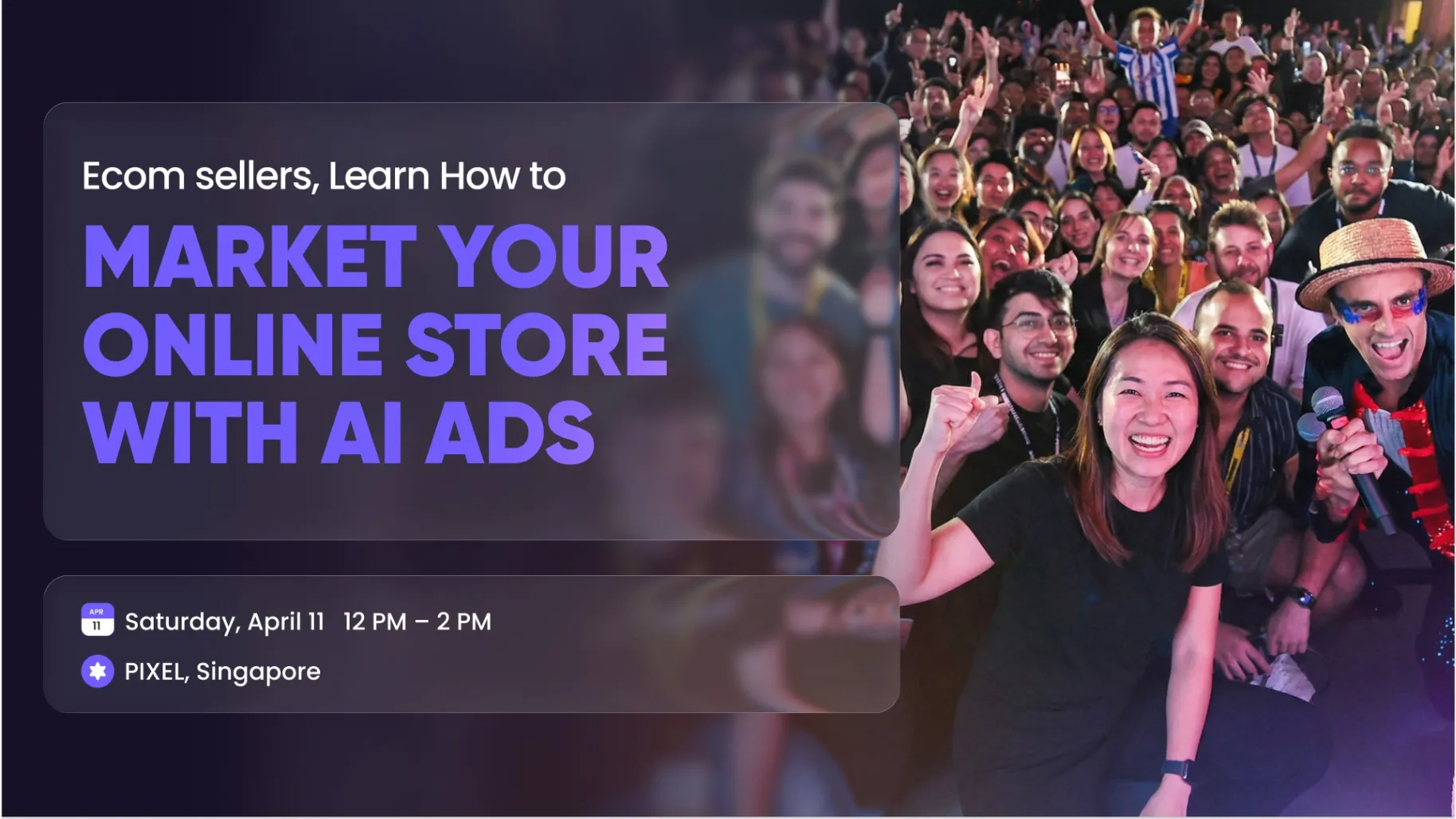 Ecom sellers, Learn How to

MARKET YOUR ONLINE STORE WITH AI ADS

APR 11

Saturday, April 11 12 PM – 2 PM

PIXEL, Singapore